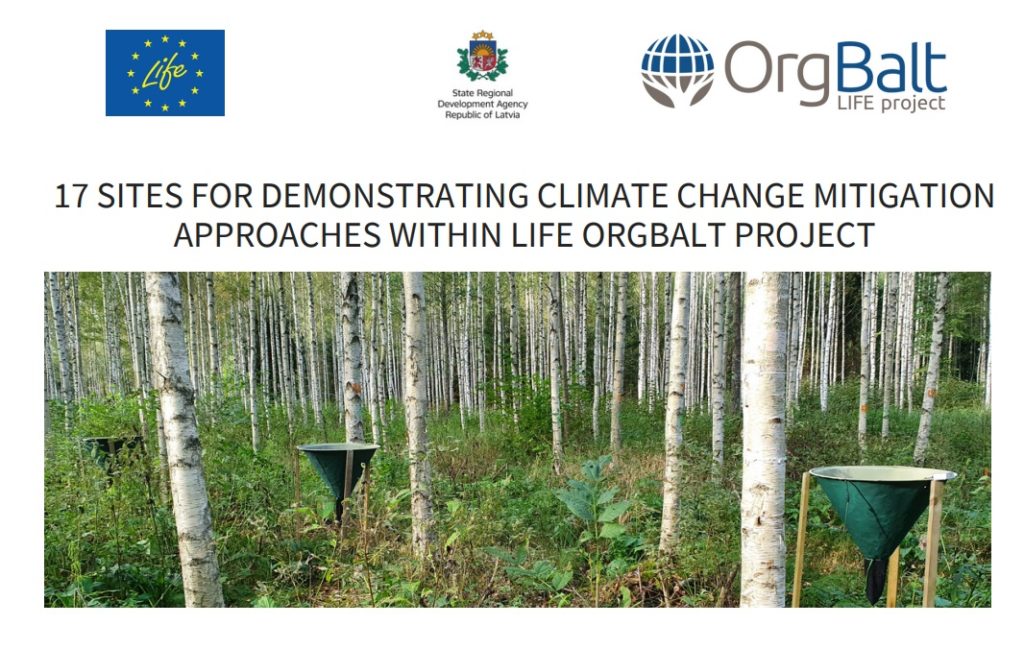 Life

State Regional Development Agency Republic of Latvia

OrgBalt LIFE project

17 SITES FOR DEMONSTRATING CLIMATE CHANGE MITIGATION APPROACHES WITHIN LIFE ORGBALT PROJECT